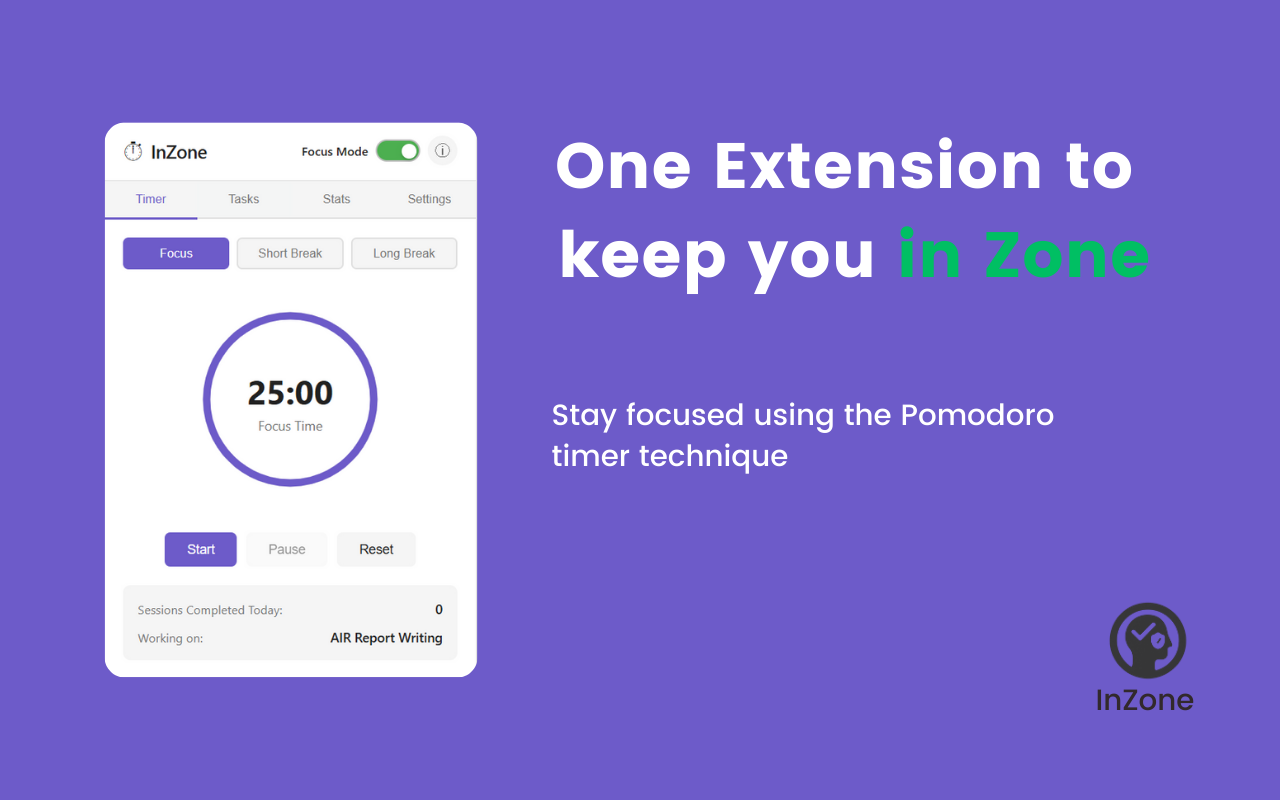 InZone
Focus Mode
Timer Tasks Stats Settings
Focus Short Break Long Break
25:00
Focus Time
Start Pause Reset
Sessions Completed Today: 0
Working on: AIR Report Writing

One Extension to keep you in Zone

Stay focused using the Pomodoro timer technique

InZone